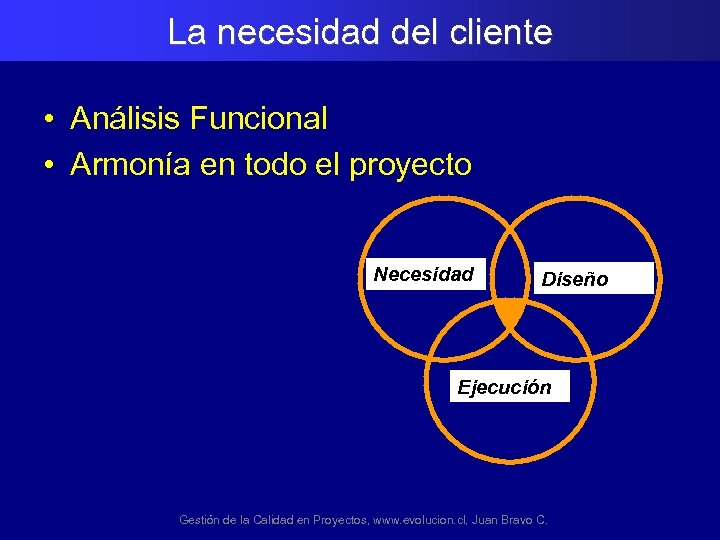 La necesidad del cliente

• Análisis Funcional
• Armonía en todo el proyecto

Necesidad

Diseño

Ejecución

Gestión de la Calidad en Proyectos, www.evolucion.cl, Juan Bravo C.